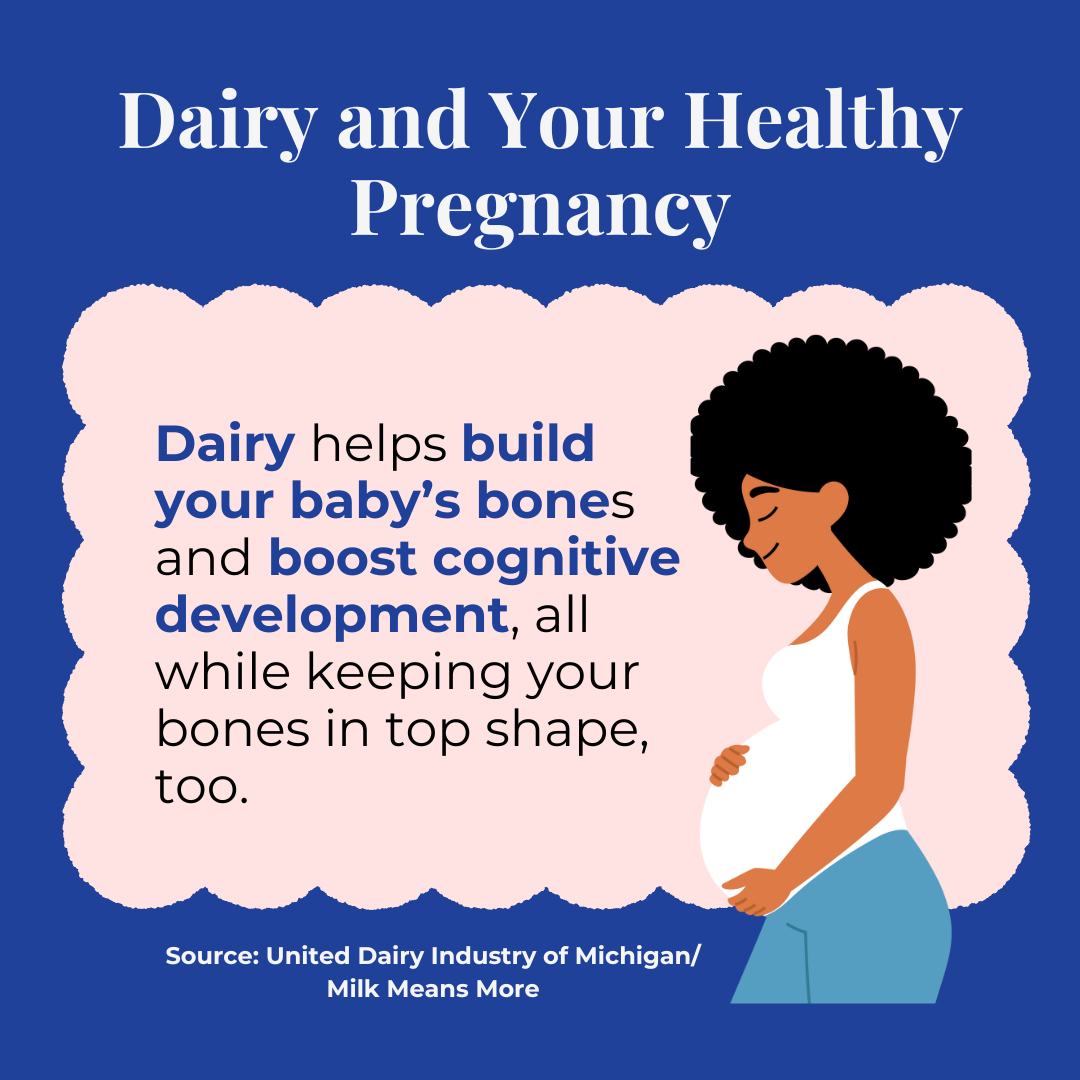 Dairy and Your Healthy Pregnancy

Dairy helps build your baby's bones and boost cognitive development, all while keeping your bones in top shape, too.

Source: United Dairy Industry of Michigan/ Milk Means More